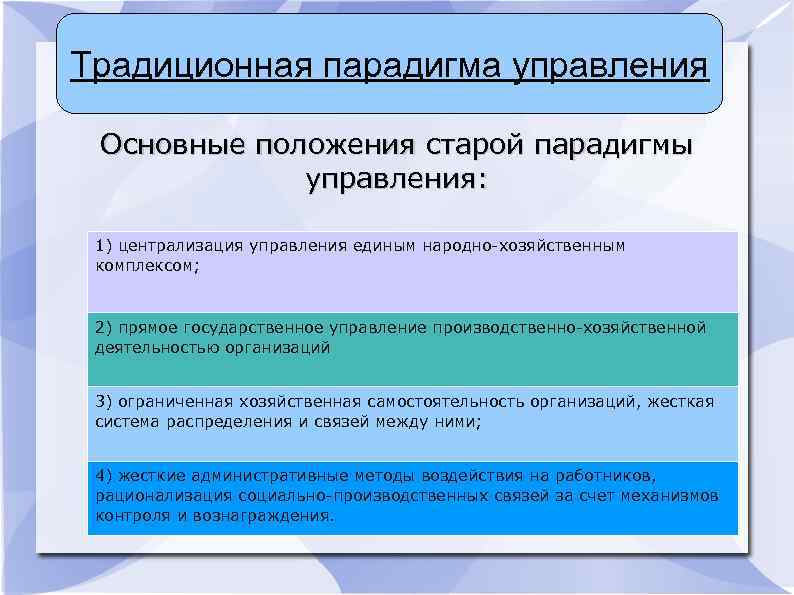 Традиционная парадигма управления

Основные положения старой парадигмы управления:

1) централизация управления единым народно-хозяйственным комплексом;

2) прямое государственное управление производственно-хозяйственной деятельностью организаций

3) ограниченная хозяйственная самостоятельность организаций, жесткая система распределения и связей между ними;

4) жесткие административные методы воздействия на работников, рационализация социально-производственных связей за счет механизмов контроля и вознаграждения.